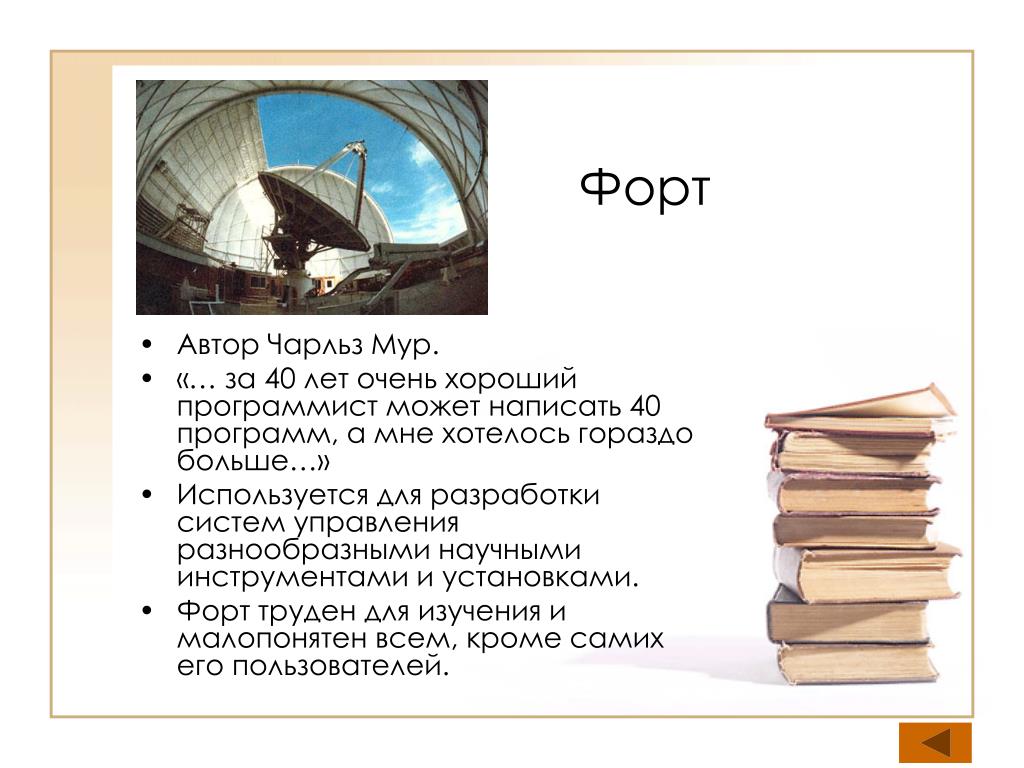 Форт

• Автор Чарльз Мур.
• «… за 40 лет очень хороший программист может написать 40 программ, а мне хотелось гораздо больше…»
• Используется для разработки систем управления разнообразными научными инструментами и установками.
• Форт труден для изучения и малопонятен всем, кроме самих его пользователей.